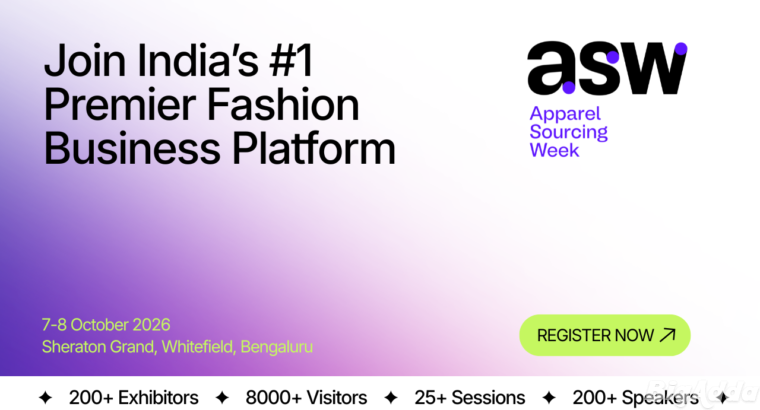 Join India's #1 Premier Fashion Business Platform

asw
Apparel Sourcing Week

7-8 October 2026
Sheraton Grand, Whitefield, Bengaluru

REGISTER NOW ↗

✦ 200+ Exhibitors ✦ 8000+ Visitors ✦ 25+ Sessions ✦ 200+ Speakers ✦